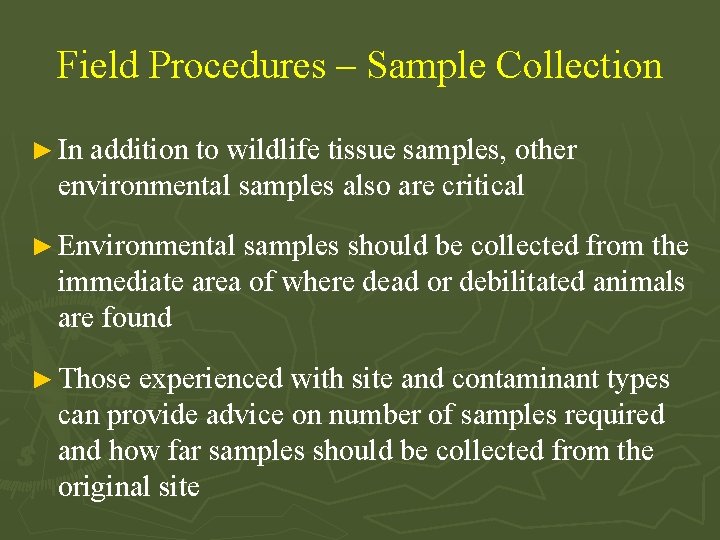 Field Procedures – Sample Collection

► In addition to wildlife tissue samples, other environmental samples also are critical

► Environmental samples should be collected from the immediate area of where dead or debilitated animals are found

► Those experienced with site and contaminant types can provide advice on number of samples required and how far samples should be collected from the original site